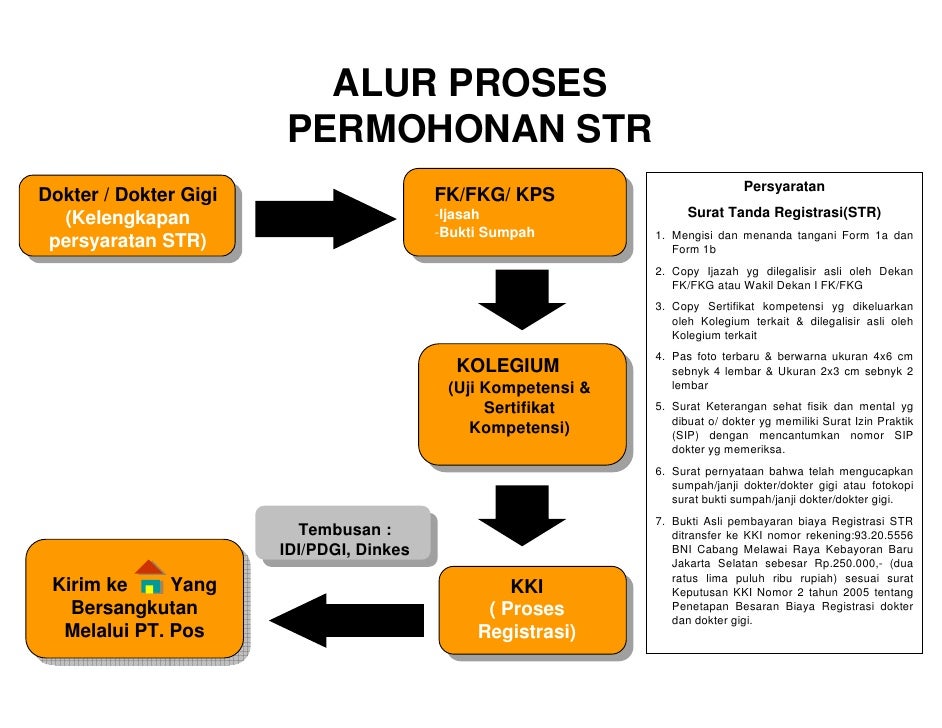 ALUR PROSES
PERMOHONAN STR

Dokter / Dokter Gigi
(Kelengkapan persyaratan STR)

FK/FKG/ KPS
-Ijasah
-Bukti Sumpah

KOLEGIUM
(Uji Kompetensi & Sertifikat Kompetensi)

Tembusan :
IDI/PDGI, Dinkes

KKI
( Proses Registrasi)

Kirim ke Yang Bersangkutan Melalui PT. Pos

Persyaratan
Surat Tanda Registrasi(STR)

1. Mengisi dan menanda tangani Form 1a dan Form 1b
2. Copy Ijazah yg dilegalisir asli oleh Dekan FK/FKG atau Wakil Dekan I FK/FKG
3. Copy Sertifikat kompetensi yg dikeluarkan oleh Kolegium terkait & dilegalisir asli oleh Kolegium terkait
4. Pas foto terbaru & berwarna ukuran 4x6 cm sebnyk 4 lembar & Ukuran 2x3 cm sebnyk 2 lembar
5. Surat Keterangan sehat fisik dan mental yg dibuat o/ dokter yg memiliki Surat Izin Praktik (SIP) dengan mencantumkan nomor SIP dokter yg memeriksa.
6. Surat pernyataan bahwa telah mengucapkan sumpah/janji dokter/dokter gigi atau fotokopi surat bukti sumpah/janji dokter/dokter gigi.
7. Bukti Asli pembayaran biaya Registrasi STR ditransfer ke KKI nomor rekening:93.20.5556 BNI Cabang Melawai Raya Kebayoran Baru Jakarta Selatan sebesar Rp.250.000,- (dua ratus lima puluh ribu rupiah) sesuai surat Keputusan KKI Nomor 2 tahun 2005 tentang Penetapan Besaran Biaya Registrasi dokter dan dokter gigi.